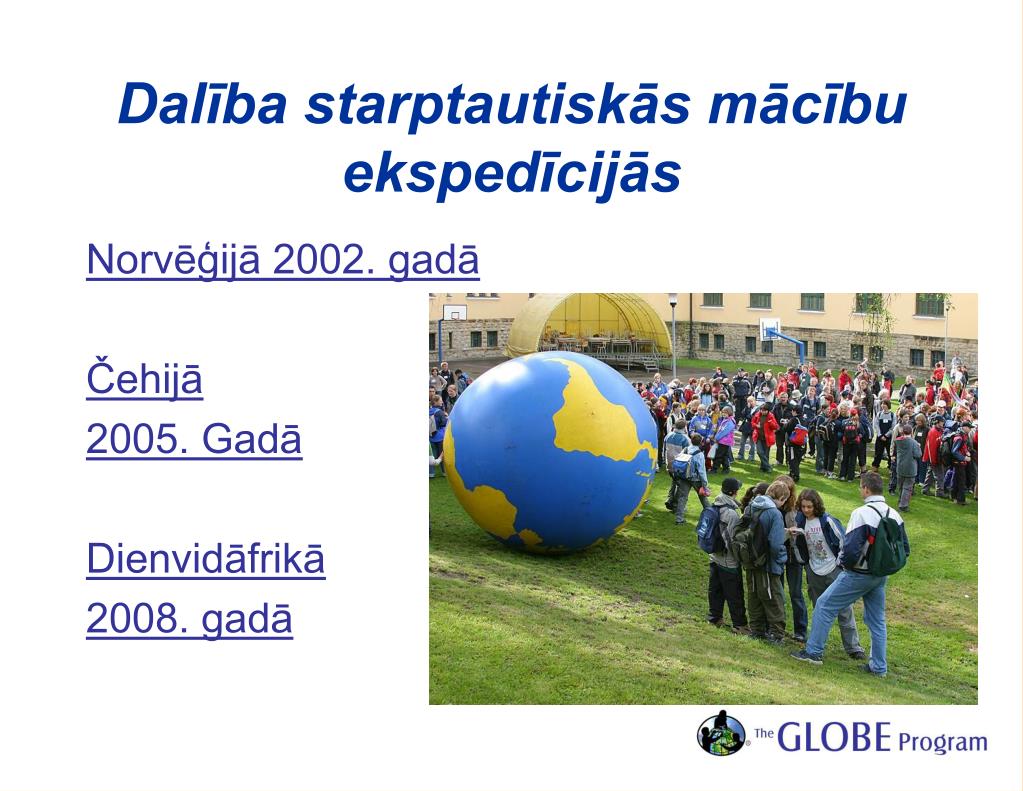 Dalība starptautiskās mācību ekspedīcijās

Norvēģijā 2002. gadā

Čehijā
2005. Gadā

Dienvidāfrikā
2008. gadā

The GLOBE Program